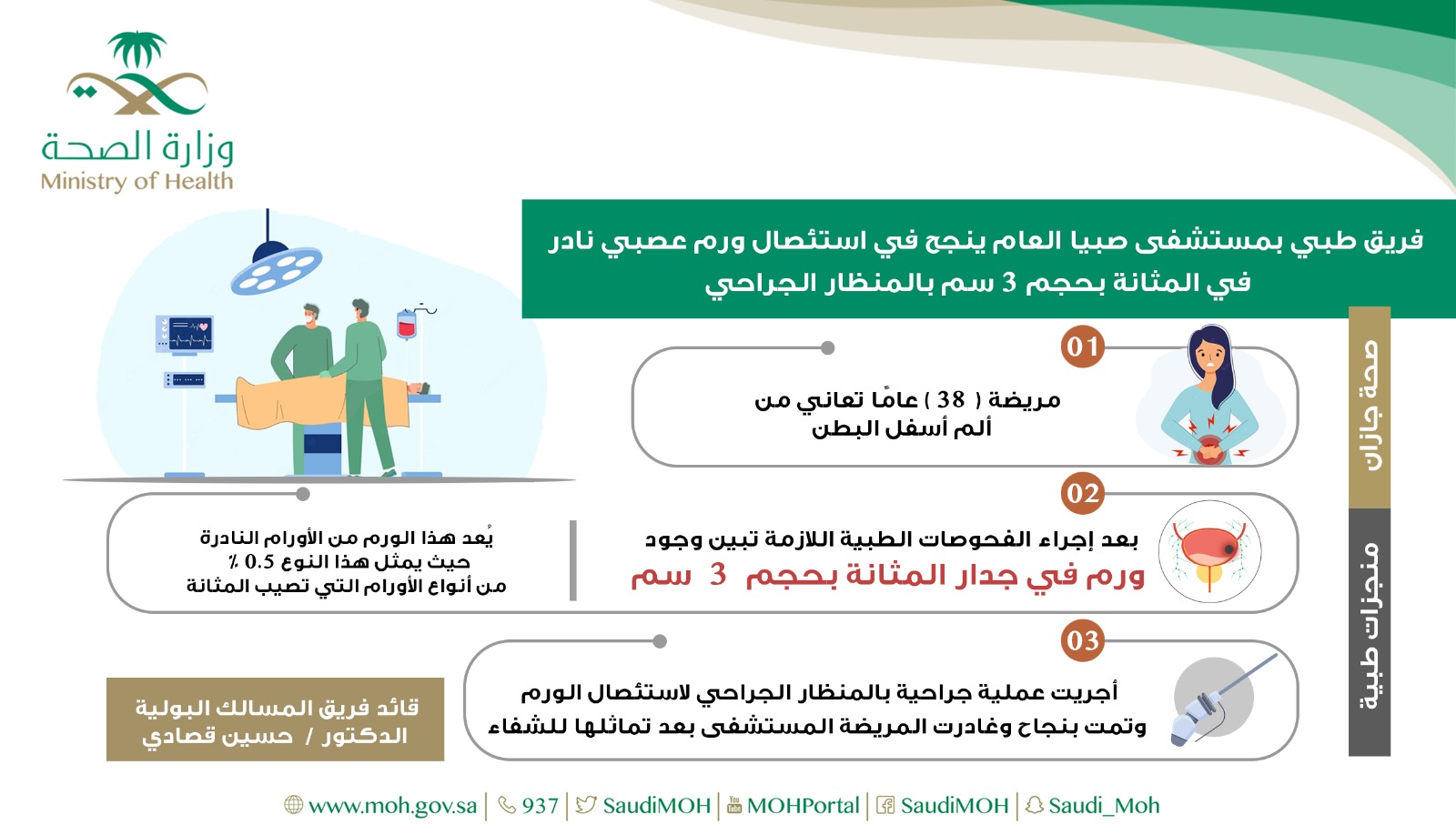 وزارة الصحة
Ministry of Health

فريق طبي بمستشفى صبيا العام ينجح في استئصال ورم عصبي نادر في المثانة بحجم 3 سم بالمنظار الجراحي

صحة جازان

منجزات طبية

01
مريضة ( 38 ) عامًا تعاني من ألم أسفل البطن

02
بعد إجراء الفحوصات الطبية اللازمة تبين وجود ورم في جدار المثانة بحجم 3 سم

يُعد هذا الورم من الأورام النادرة حيث يمثل هذا النوع 0.5 ٪ من أنواع الأورام التي تصيب المثانة

03
أجريت عملية جراحية بالمنظار الجراحي لاستئصال الورم وتمت بنجاح وغادرت المريضة المستشفى بعد تماثلها للشفاء

قائد فريق المسالك البولية
الدكتور / حسين قصادي

www.moh.gov.sa | 937 | SaudiMOH | MOHPortal | SaudiMOH | Saudi_Moh